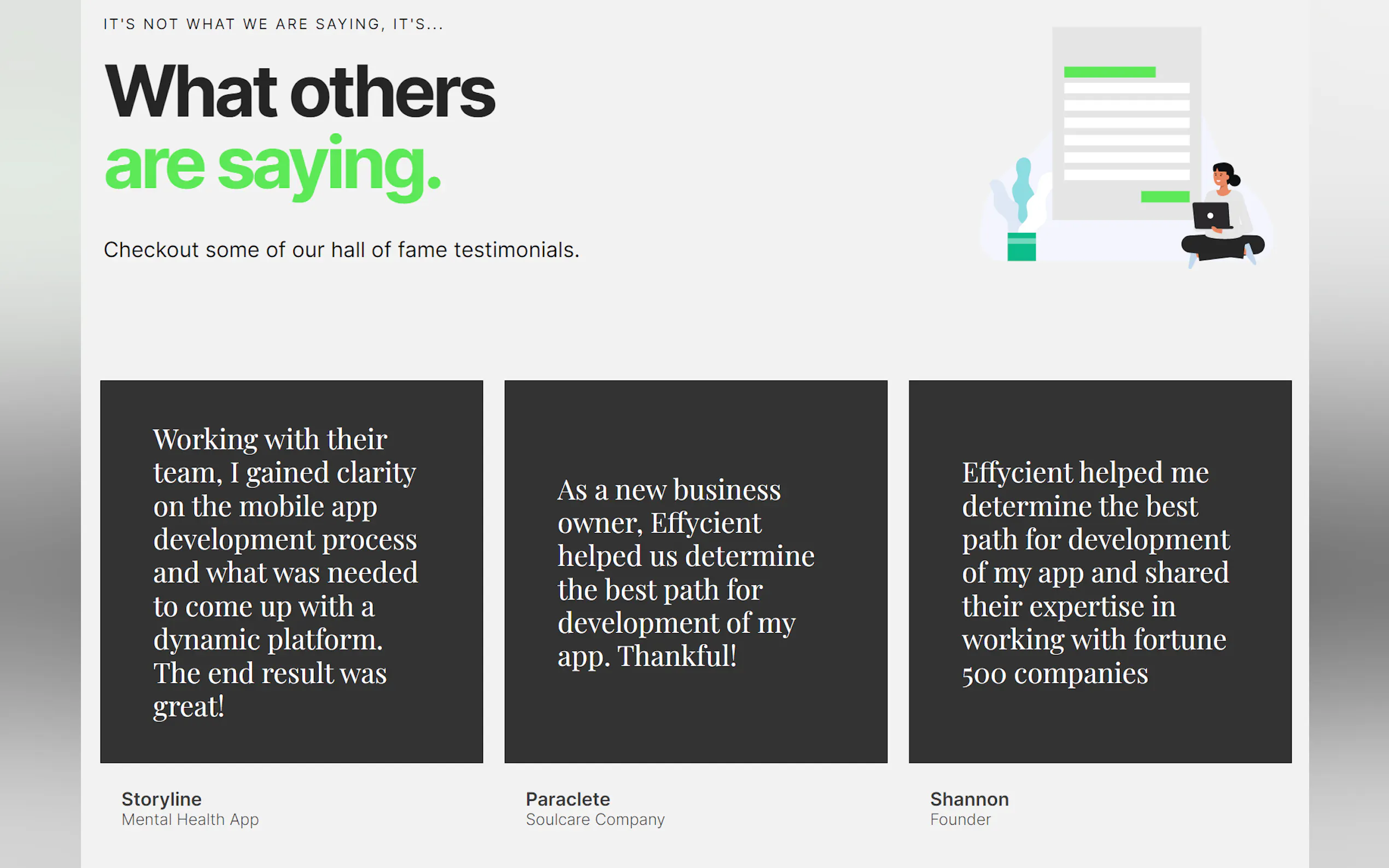 IT'S NOT WHAT WE ARE SAYING, IT'S...

What others are saying.

Checkout some of our hall of fame testimonials.

Working with their team, I gained clarity on the mobile app development process and what was needed to come up with a dynamic platform. The end result was great!

Storyline
Mental Health App

As a new business owner, Effycient helped us determine the best path for development of my app. Thankful!

Paraclete
Soulcare Company

Effycient helped me determine the best path for development of my app and shared their expertise in working with fortune 500 companies

Shannon
Founder